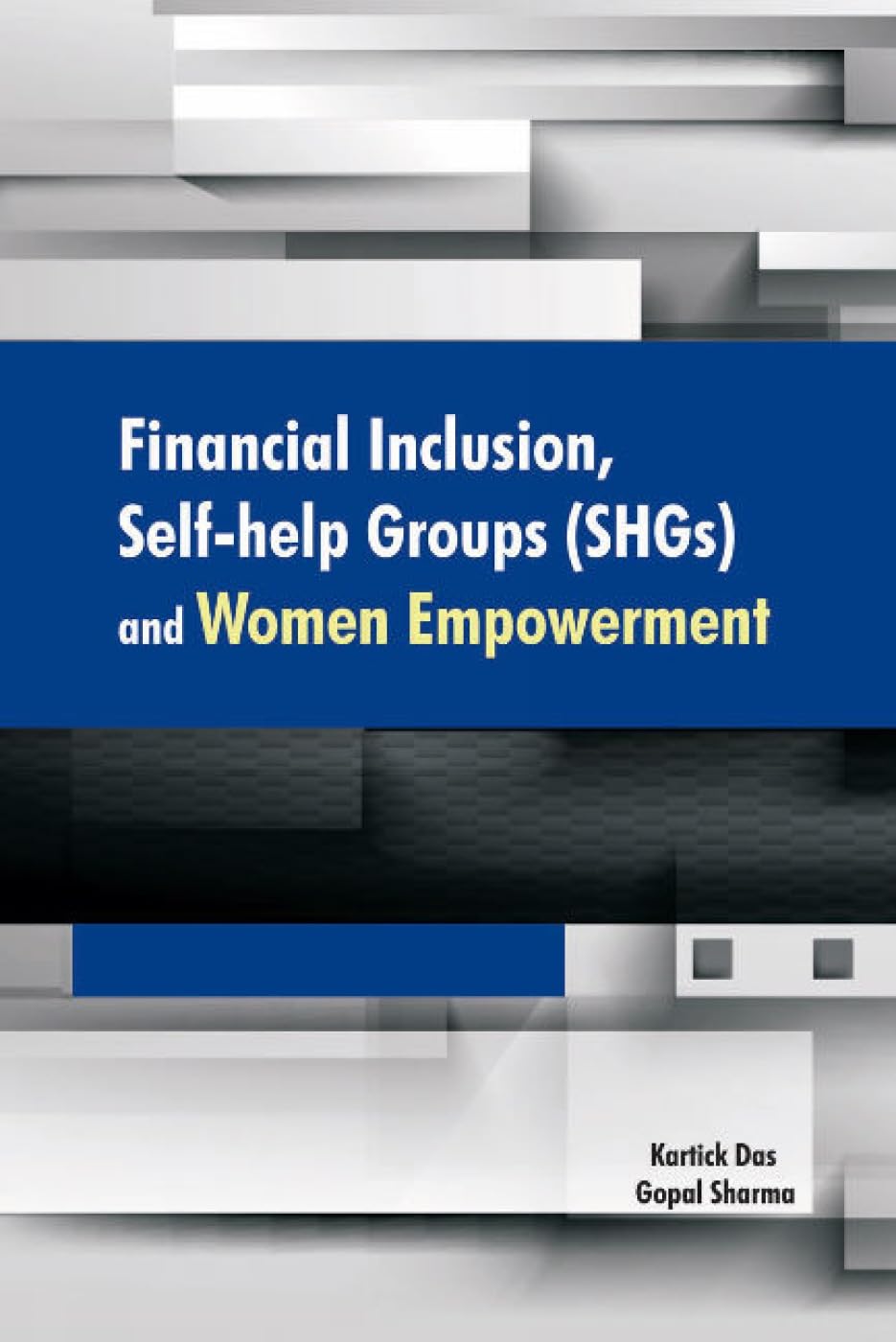 Financial Inclusion, Self-help Groups (SHGs) and Women Empowerment

Kartick Das
Gopal Sharma